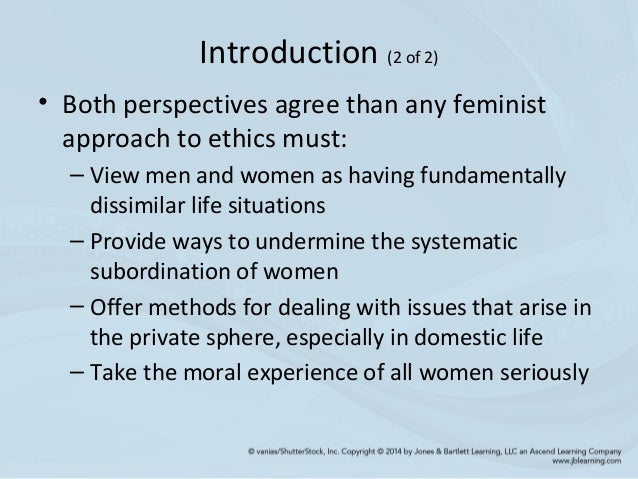 Introduction (2 of 2)

• Both perspectives agree than any feminist approach to ethics must:
– View men and women as having fundamentally dissimilar life situations
– Provide ways to undermine the systematic subordination of women
– Offer methods for dealing with issues that arise in the private sphere, especially in domestic life
– Take the moral experience of all women seriously

© vanias/ShutterStock, Inc. Copyright © 2014 by Jones & Bartlett Learning, LLC an Ascend Learning Company
www.jblearning.com